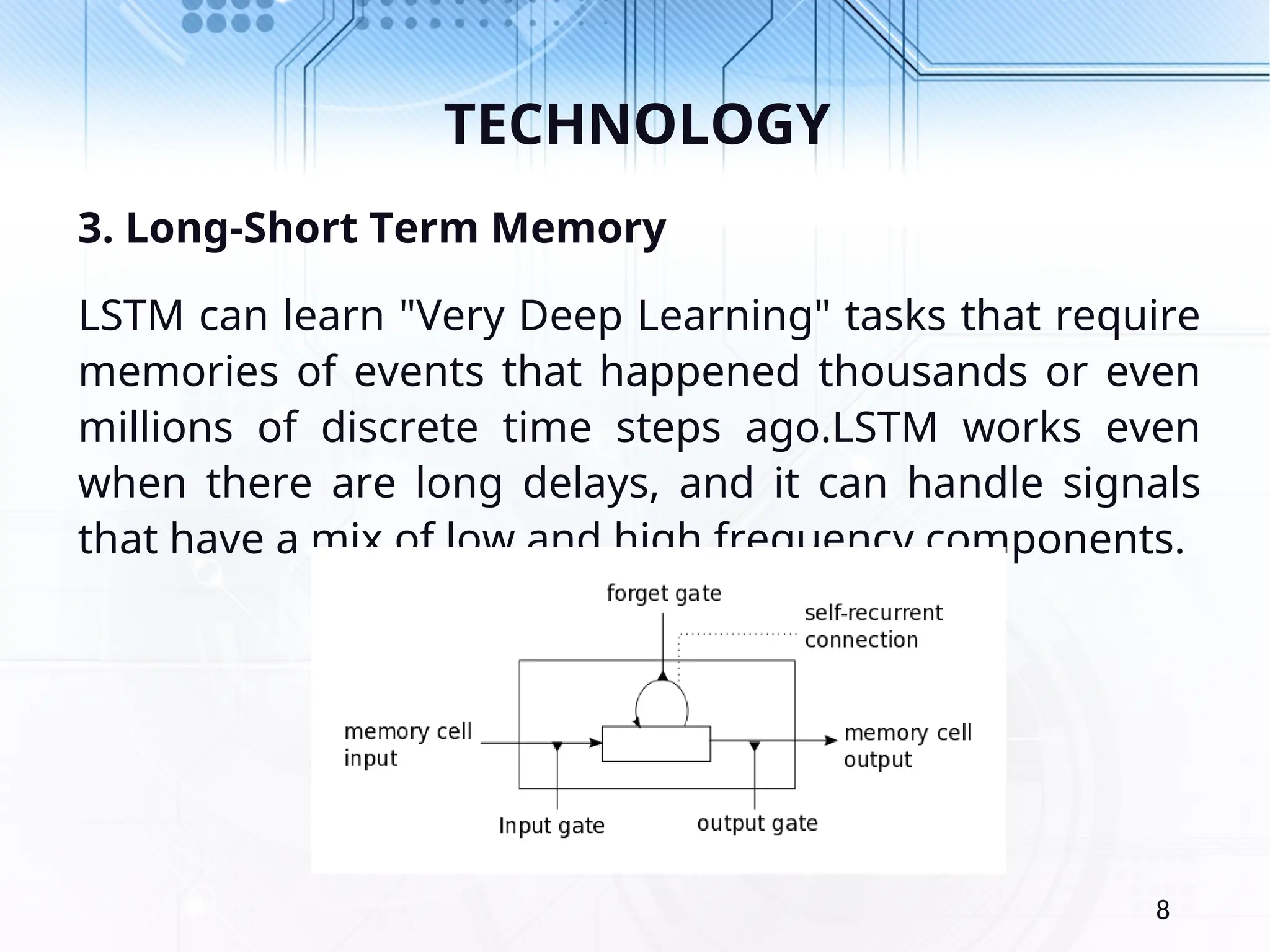 TECHNOLOGY

3. Long-Short Term Memory

LSTM can learn "Very Deep Learning" tasks that require memories of events that happened thousands or even millions of discrete time steps ago.LSTM works even when there are long delays, and it can handle signals that have a mix of low and high frequency components.

forget gate

self-recurrent connection

memory cell input

memory cell output

Input gate

output gate

8